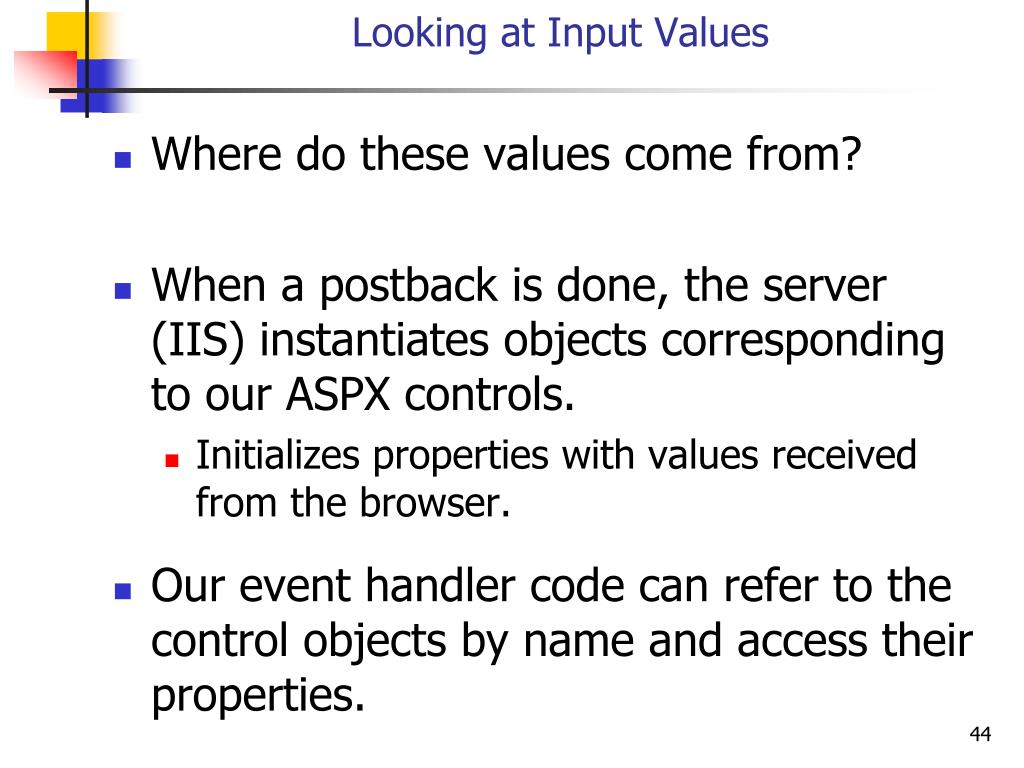 Looking at Input Values

Where do these values come from?

When a postback is done, the server (IIS) instantiates objects corresponding to our ASPX controls.

Initializes properties with values received from the browser.

Our event handler code can refer to the control objects by name and access their properties.

44